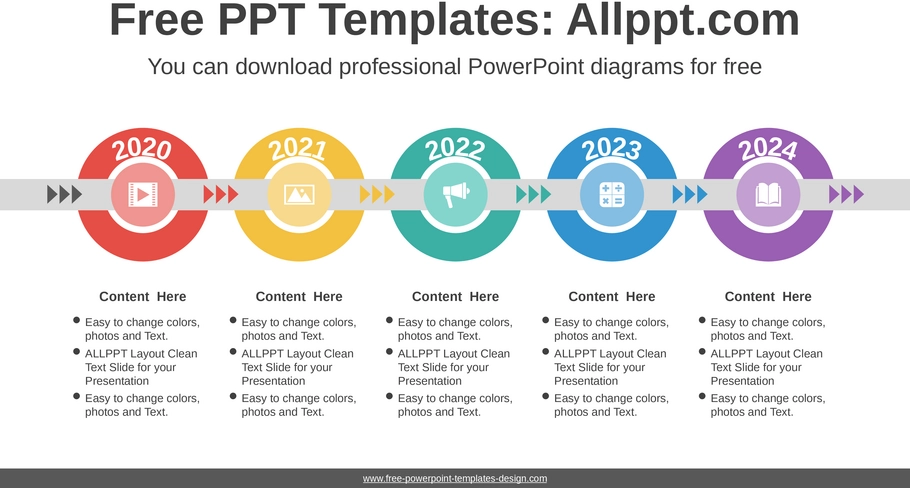 Free PPT Templates: Allppt.com

You can download professional PowerPoint diagrams for free

2020

2021

2022

2023

2024

Content Here

- Easy to change colors, photos and Text.
- ALLPPT Layout Clean Text Slide for your Presentation
- Easy to change colors, photos and Text.

Content Here

- Easy to change colors, photos and Text.
- ALLPPT Layout Clean Text Slide for your Presentation
- Easy to change colors, photos and Text.

Content Here

- Easy to change colors, photos and Text.
- ALLPPT Layout Clean Text Slide for your Presentation
- Easy to change colors, photos and Text.

Content Here

- Easy to change colors, photos and Text.
- ALLPPT Layout Clean Text Slide for your Presentation
- Easy to change colors, photos and Text.

Content Here

- Easy to change colors, photos and Text.
- ALLPPT Layout Clean Text Slide for your Presentation
- Easy to change colors, photos and Text.

www.free-powerpoint-templates-design.com